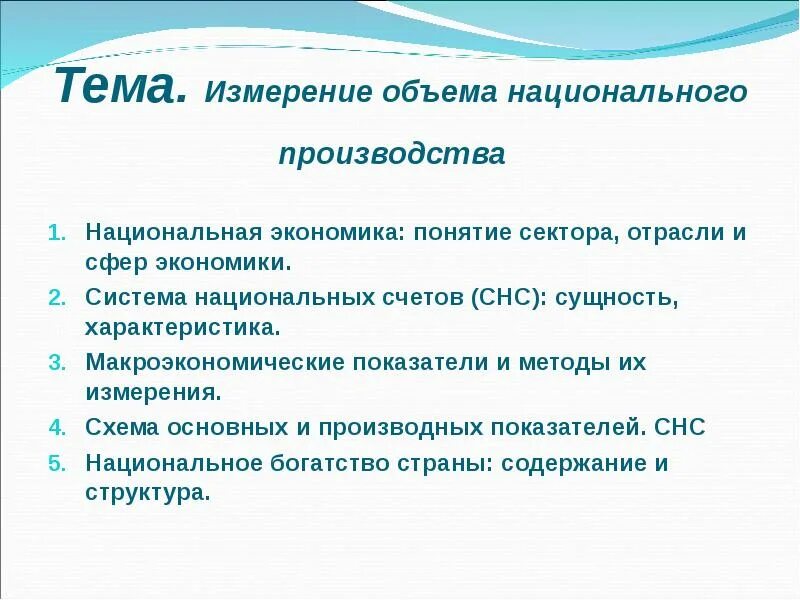 Тема. Измерение объема национального производства

1. Национальная экономика: понятие сектора, отрасли и сфер экономики.
2. Система национальных счетов (СНС): сущность, характеристика.
3. Макроэкономические показатели и методы их измерения.
4. Схема основных и производных показателей. СНС
5. Национальное богатство страны: содержание и структура.